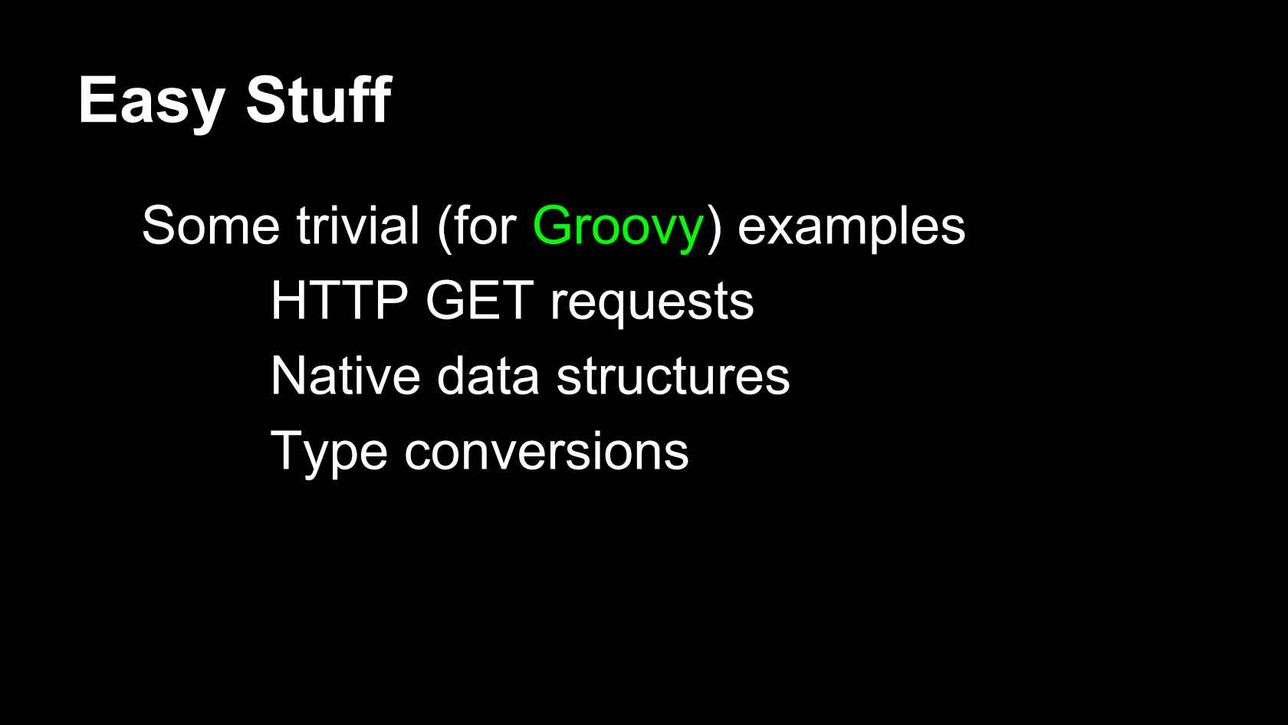 Easy Stuff

Some trivial (for Groovy) examples

HTTP GET requests

Native data structures

Type conversions